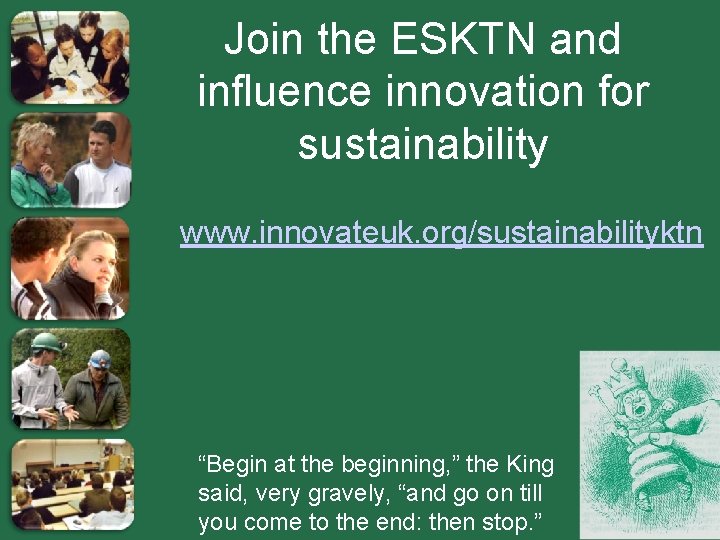 Join the ESKTN and influence innovation for sustainability

www.innovateuk.org/sustainabilityktn

“Begin at the beginning,” the King said, very gravely, “and go on till you come to the end: then stop.”